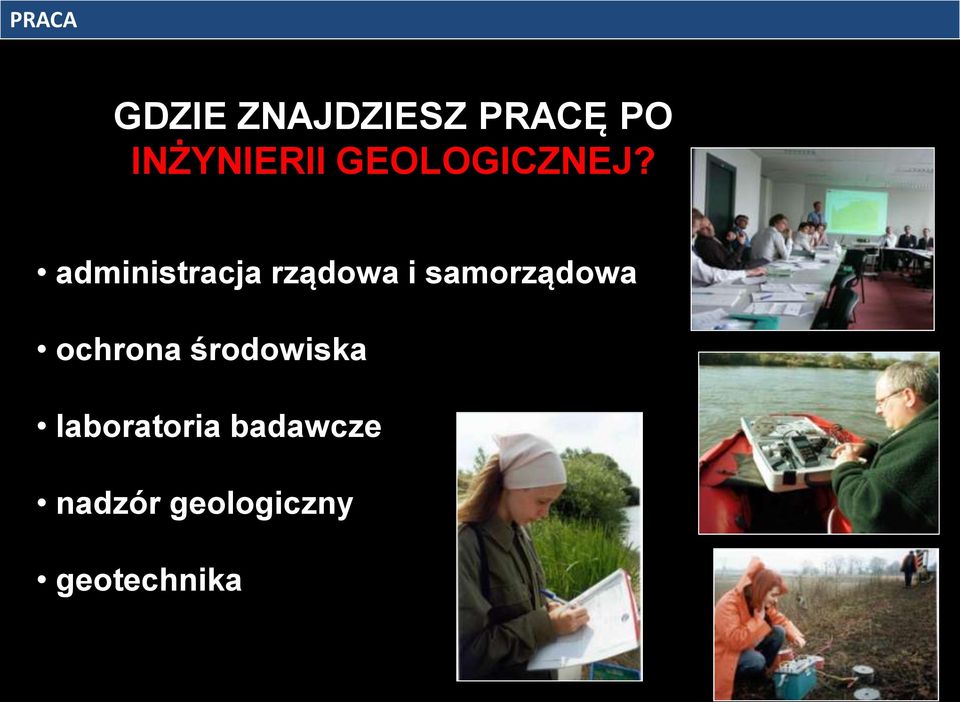 PRACA

GDZIE ZNAJDZIESZ PRACĘ PO INŻYNIERII GEOLOGICZNEJ?

• administracja rządowa i samorządowa

• ochrona środowiska

• laboratoria badawcze

• nadzór geologiczny

• geotechnika